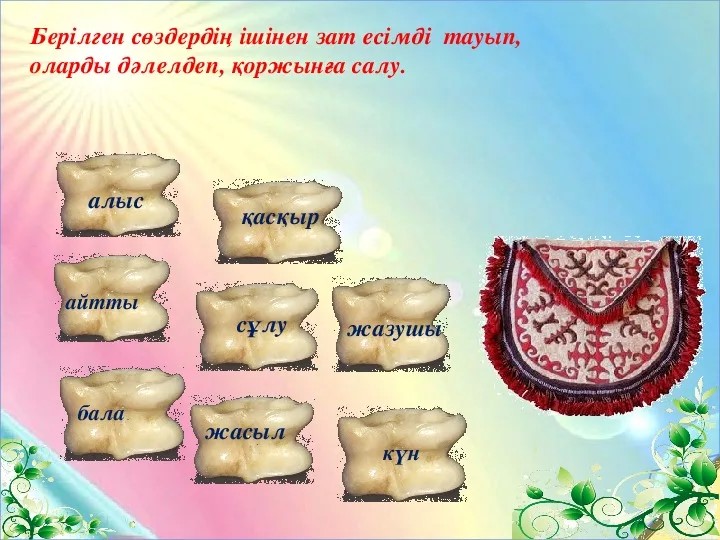 Берілген сөздердің ішінен зат есімді тауып, оларды дәлелдеп, қоржынға салу.

алыс

қасқыр

айтты

сұлу

жазушы

бала

жасыл

күн